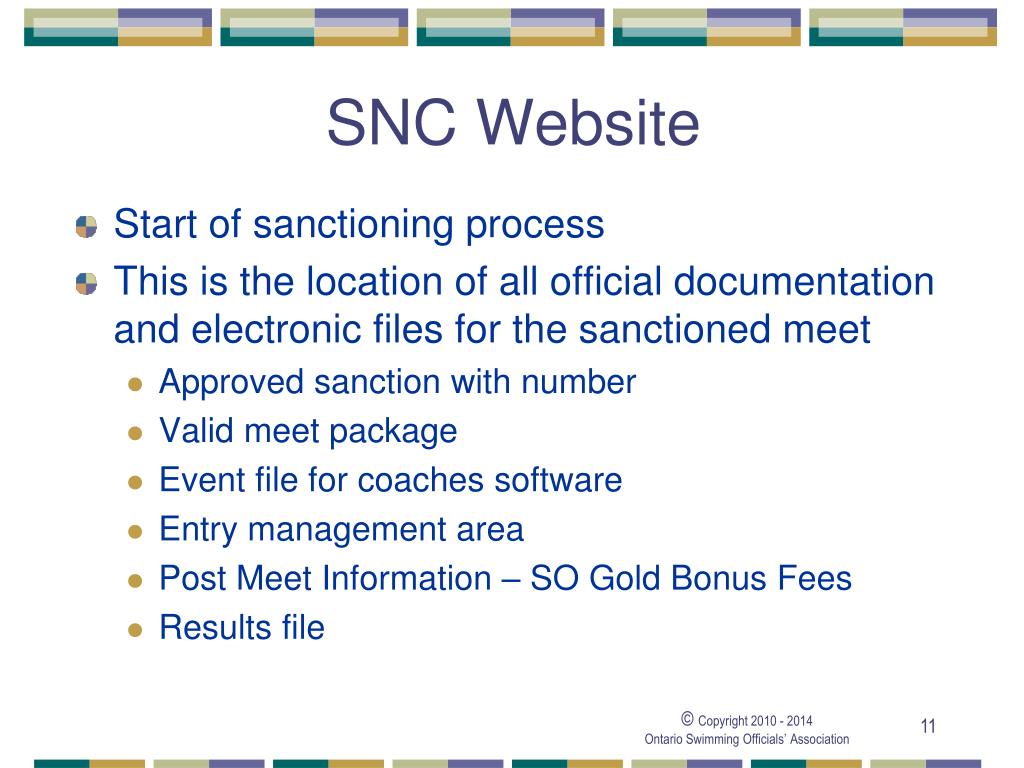 SNC Website

Start of sanctioning process

This is the location of all official documentation and electronic files for the sanctioned meet

Approved sanction with number

Valid meet package

Event file for coaches software

Entry management area

Post Meet Information – SO Gold Bonus Fees

Results file

© Copyright 2010 - 2014
Ontario Swimming Officials' Association

11